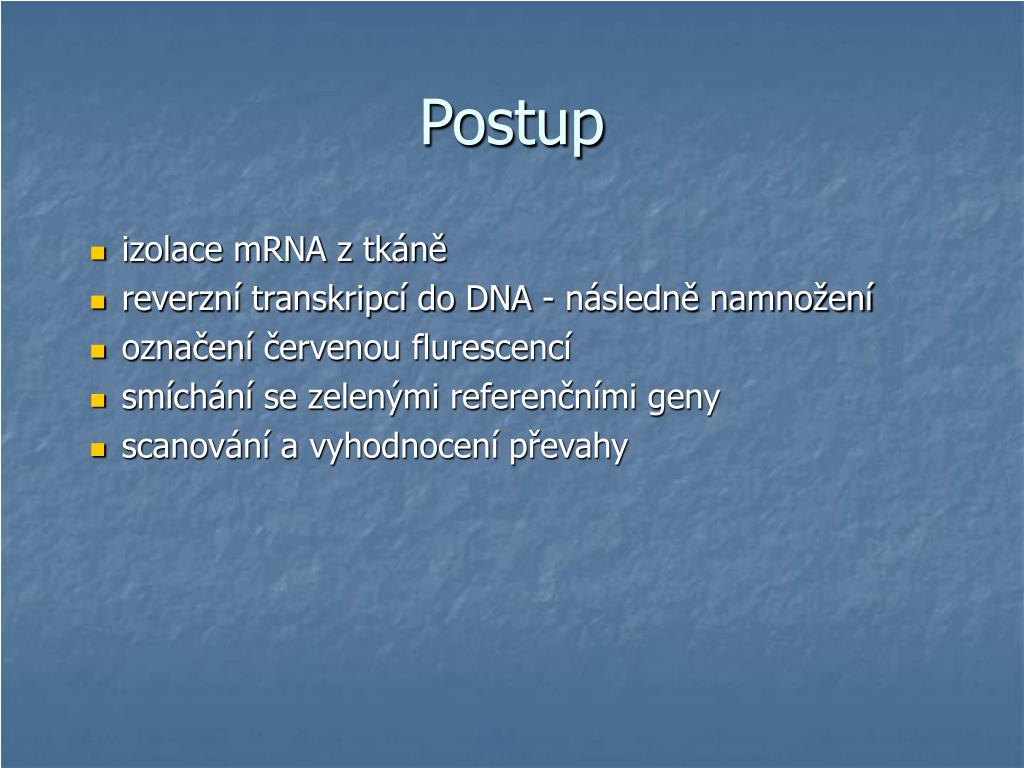 Postup

- izolace mRNA z tkáně
- reverzní transkripcí do DNA - následně namnožení
- označení červenou flurescencí
- smíchání se zelenými referenčními geny
- scanování a vyhodnocení převahy